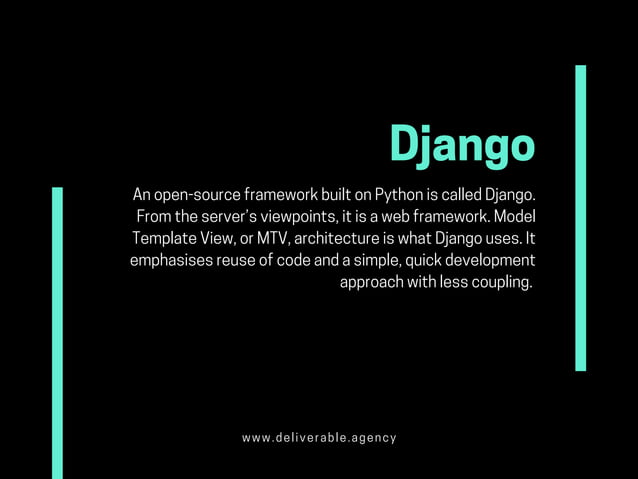 Django

An open-source framework built on Python is called Django. From the server's viewpoints, it is a web framework. Model Template View, or MTV, architecture is what Django uses. It emphasises reuse of code and a simple, quick development approach with less coupling.

www.deliverable.agency